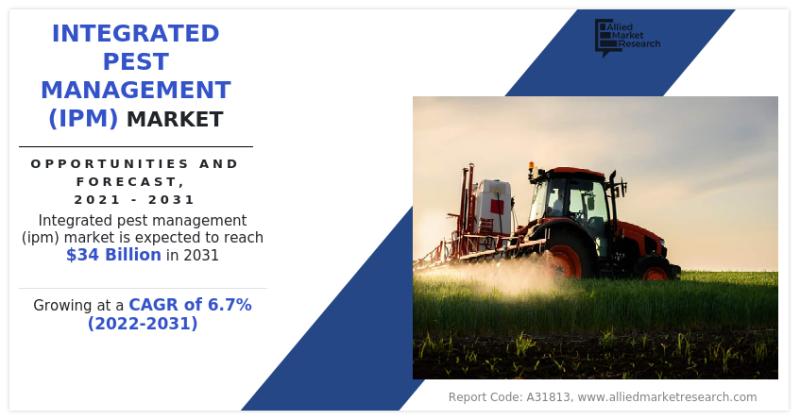 INTEGRATED PEST MANAGEMENT (IPM) MARKET

OPPORTUNITIES AND FORECAST, 2021 - 2031

Integrated pest management (ipm) market is expected to reach $34 Billion in 2031

Growing at a CAGR of 6.7% (2022-2031)

Allied Market Research

Report Code: A31813, www.alliedmarketresearch.com